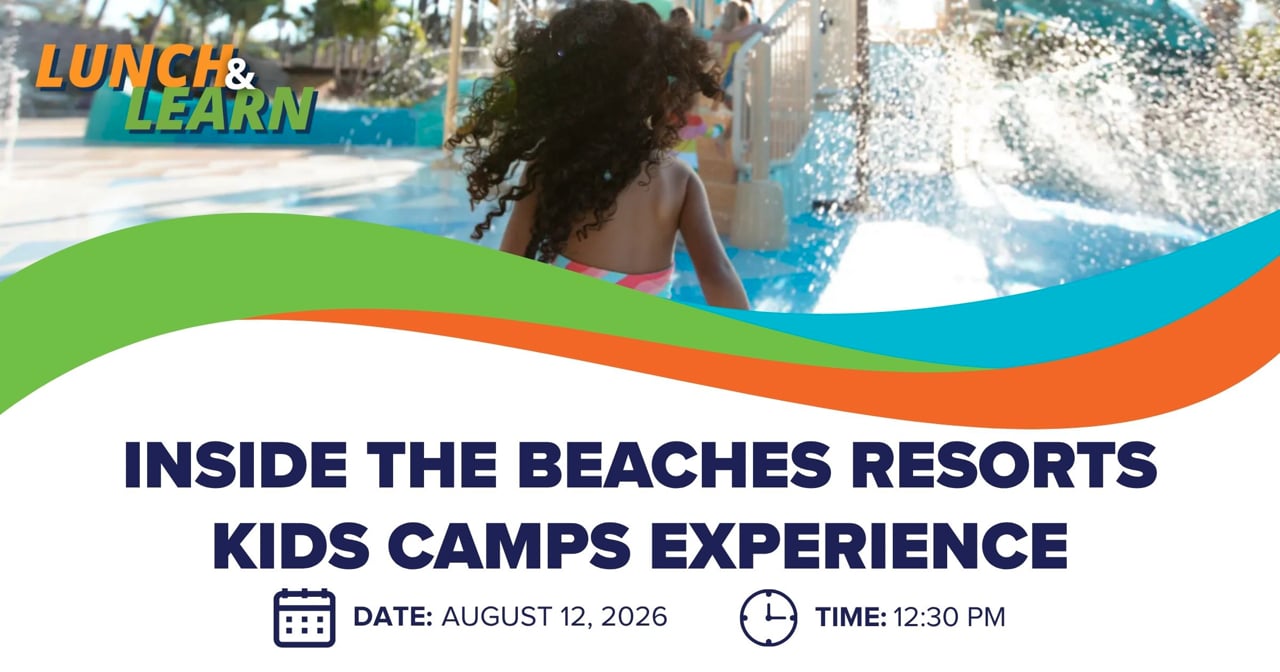 LUNCH & LEARN

INSIDE THE BEACHES RESORTS KIDS CAMPS EXPERIENCE

DATE: AUGUST 12, 2026

TIME: 12:30 PM